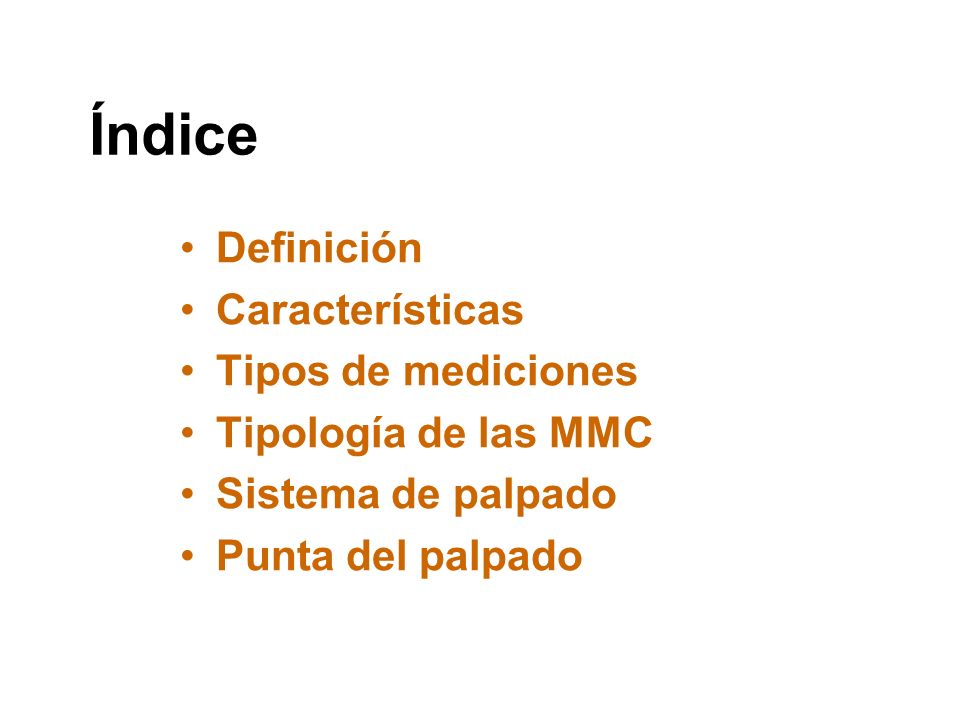 Índice

• Definición
• Características
• Tipos de mediciones
• Tipología de las MMC
• Sistema de palpado
• Punta del palpado